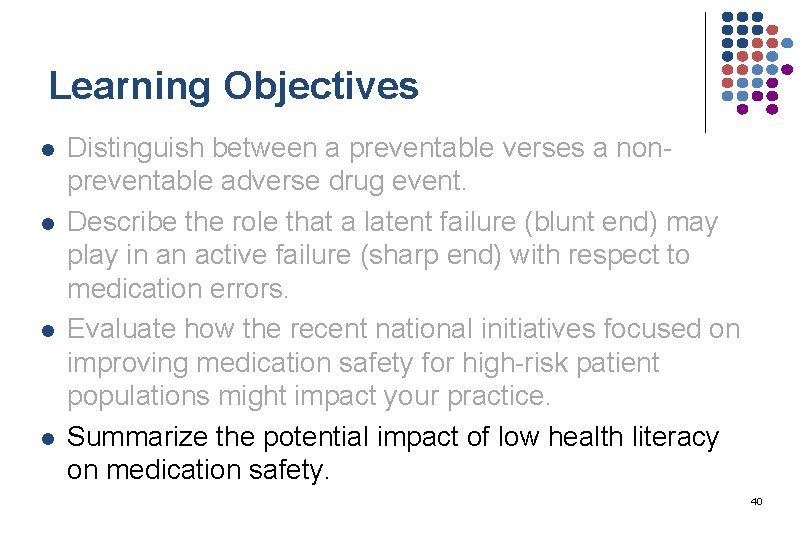 Learning Objectives

- Distinguish between a preventable verses a non-preventable adverse drug event.
- Describe the role that a latent failure (blunt end) may play in an active failure (sharp end) with respect to medication errors.
- Evaluate how the recent national initiatives focused on improving medication safety for high-risk patient populations might impact your practice.
- Summarize the potential impact of low health literacy on medication safety.

40